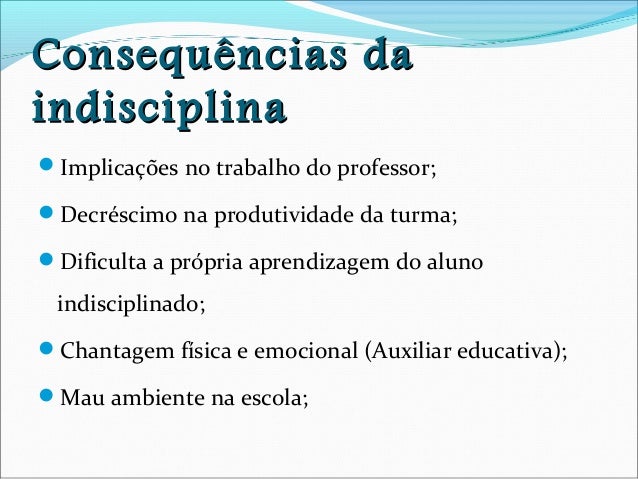 Consequências da indisciplina

- Implicações no trabalho do professor;
- Decréscimo na produtividade da turma;
- Dificulta a própria aprendizagem do aluno indisciplinado;
- Chantagem física e emocional (Auxiliar educativa);
- Mau ambiente na escola;